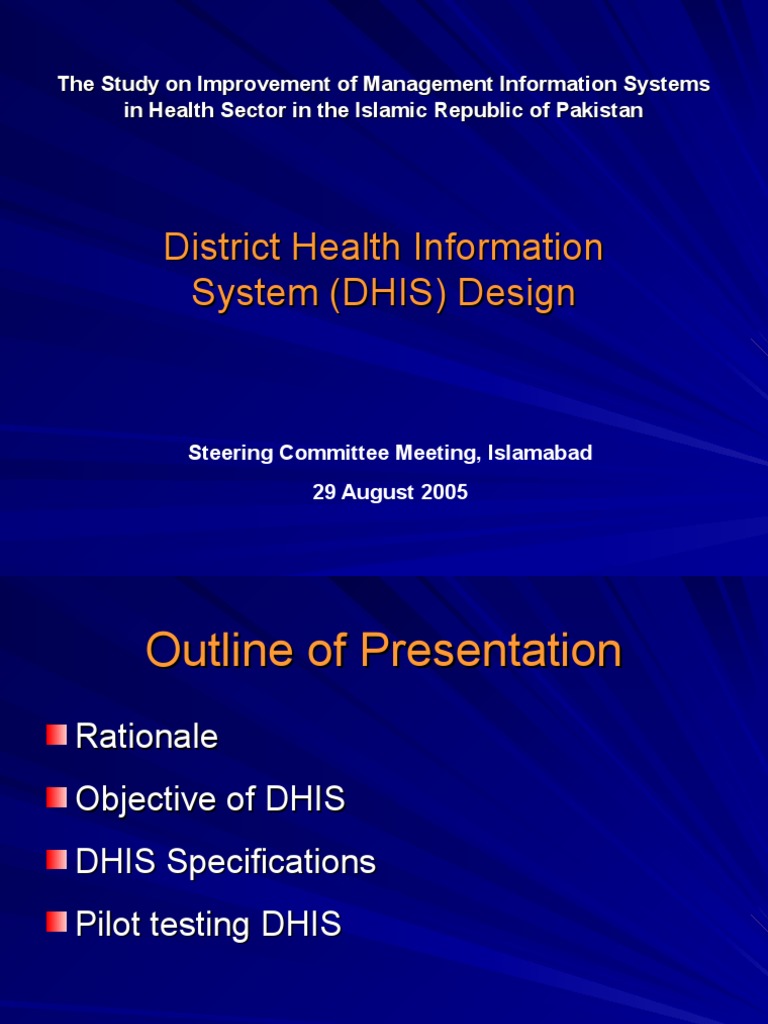 The Study on Improvement of Management Information Systems in Health Sector in the Islamic Republic of Pakistan

District Health Information System (DHIS) Design

Steering Committee Meeting, Islamabad

29 August 2005

Outline of Presentation

Rationale

Objective of DHIS

DHIS Specifications

Pilot testing DHIS